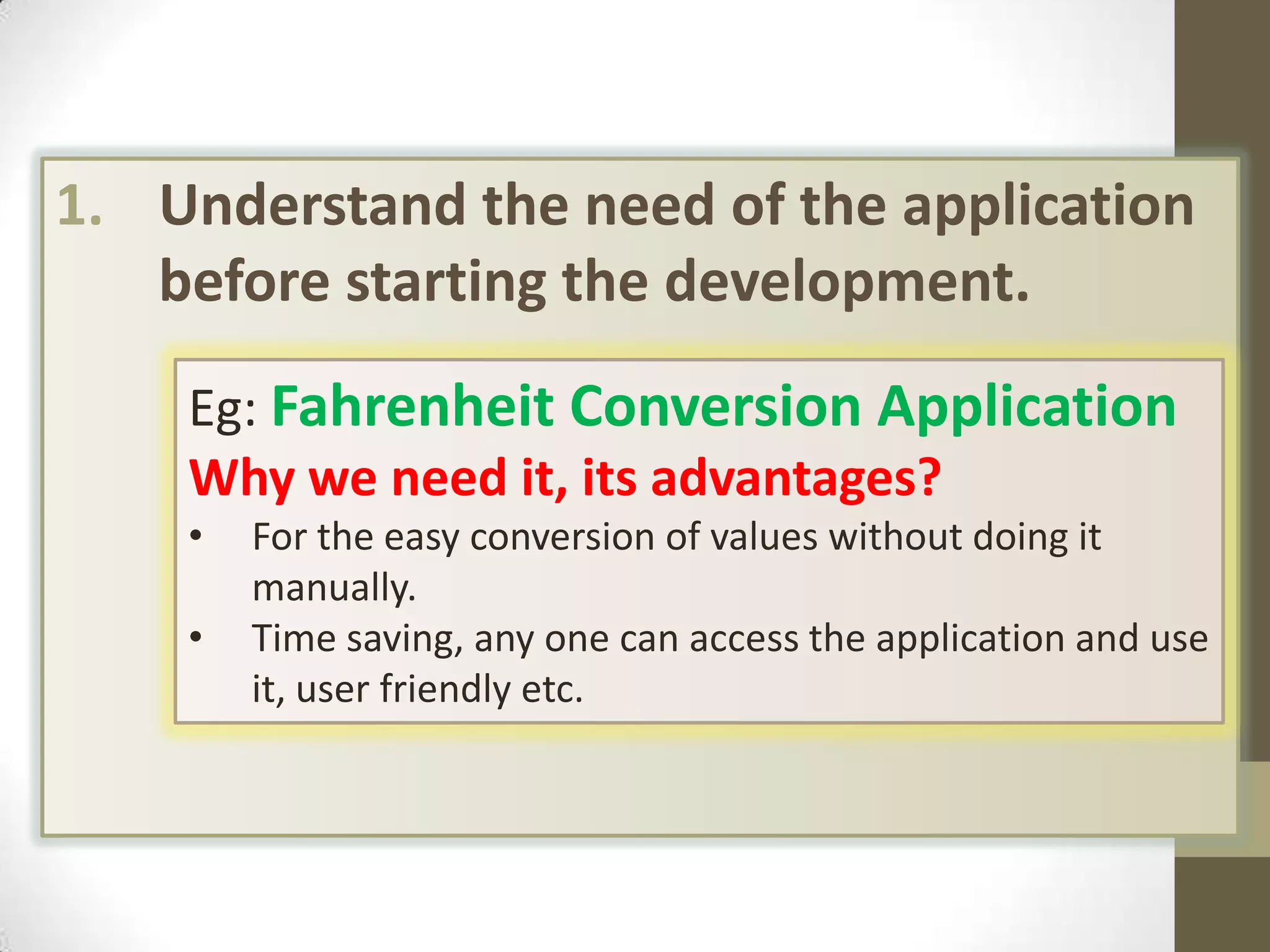 1. Understand the need of the application before starting the development.

Eg: Fahrenheit Conversion Application

Why we need it, its advantages?

• For the easy conversion of values without doing it manually.
• Time saving, any one can access the application and use it, user friendly etc.